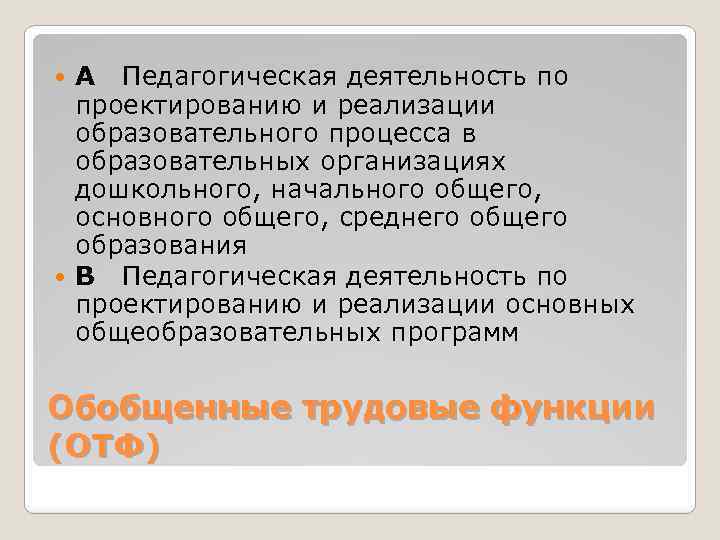 А Педагогическая деятельность по проектированию и реализации образовательного процесса в образовательных организациях дошкольного, начального общего, основного общего, среднего общего образования

В Педагогическая деятельность по проектированию и реализации основных общеобразовательных программ

Обобщенные трудовые функции (ОТФ)